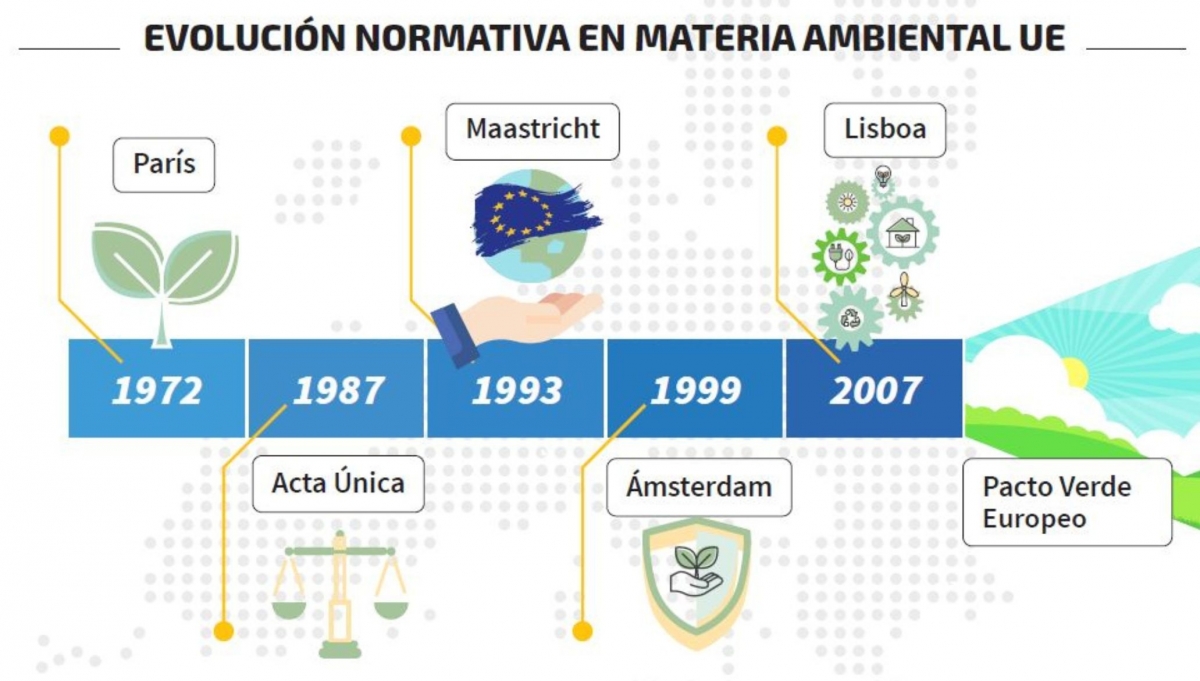 EVOLUCIÓN NORMATIVA EN MATERIA AMBIENTAL UE

París

Maastricht

Lisboa

1972

1987

1993

1999

2007

Acta Única

Ámsterdam

Pacto Verde Europeo